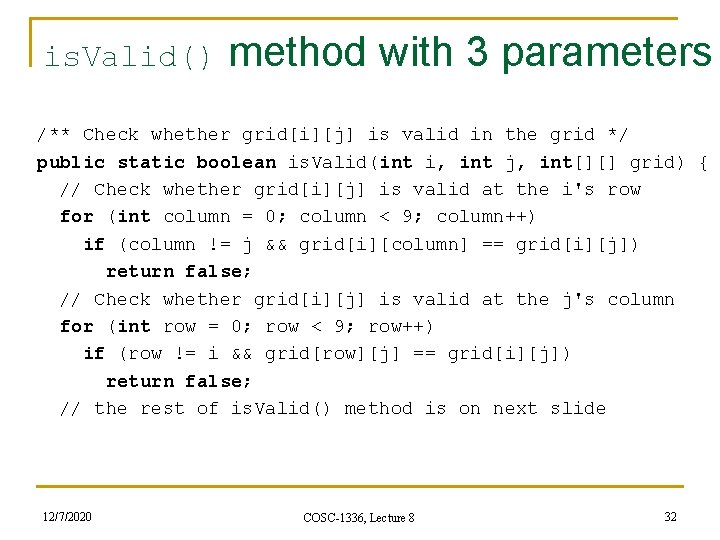 isValid() method with 3 parameters

/** Check whether grid[i][j] is valid in the grid */
public static boolean isValid(int i, int j, int[][] grid) {
  // Check whether grid[i][j] is valid at the i's row
  for (int column = 0; column < 9; column++)
    if (column != j && grid[i][column] == grid[i][j])
      return false;
  // Check whether grid[i][j] is valid at the j's column
  for (int row = 0; row < 9; row++)
    if (row != i && grid[row][j] == grid[i][j])
      return false;
  // the rest of isValid() method is on next slide

12/7/2020

COSC-1336, Lecture 8

32